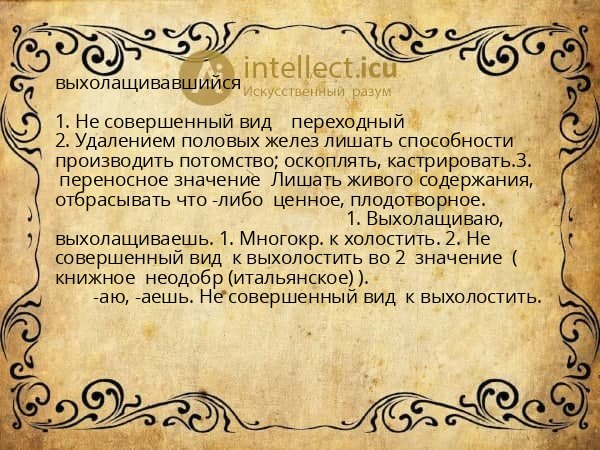 intellect.icu
Искусственный разум

выхолащивавшийся

1. Не совершенный вид переходный
2. Удалением половых желез лишать способности производить потомство; оскоплять, кастрировать.3. переносное значение Лишать живого содержания, отбрасывать что -либо ценное, плодотворное.
1. Выхолащиваю, выхолащиваешь. 1. Многокр. к холостить. 2. Не совершенный вид к выхолостить во 2 значение ( книжное неодобр (итальянское) ).
-аю, -аешь. Не совершенный вид к выхолостить.